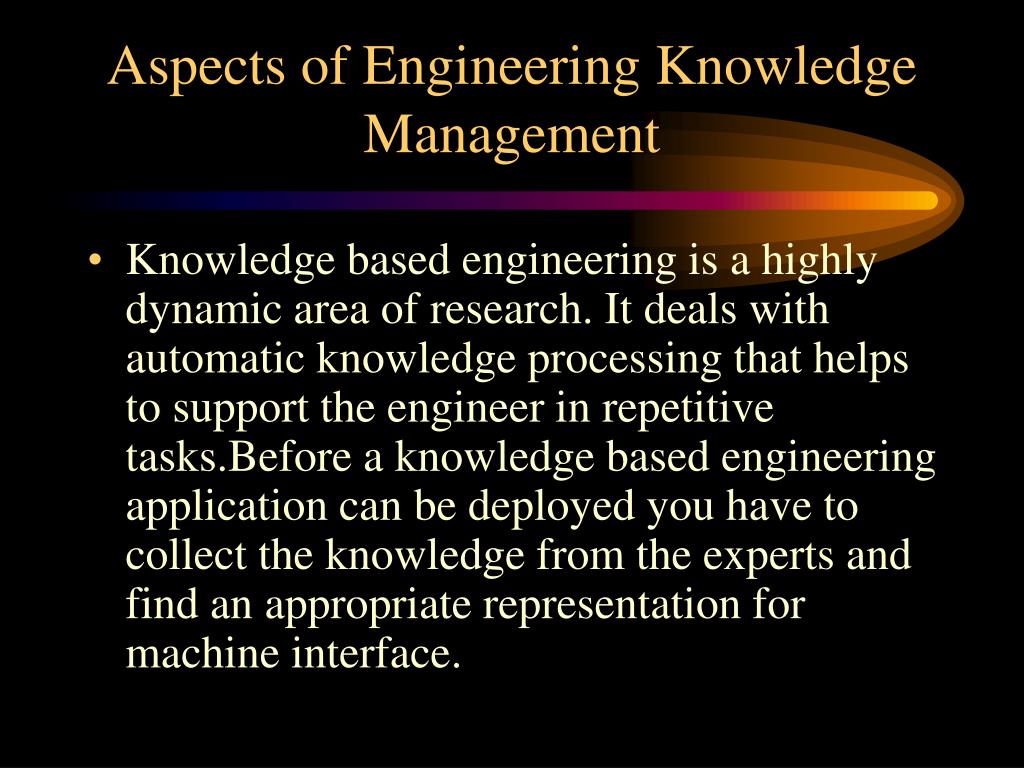 Aspects of Engineering Knowledge Management

• Knowledge based engineering is a highly dynamic area of research. It deals with automatic knowledge processing that helps to support the engineer in repetitive tasks.Before a knowledge based engineering application can be deployed you have to collect the knowledge from the experts and find an appropriate representation for machine interface.